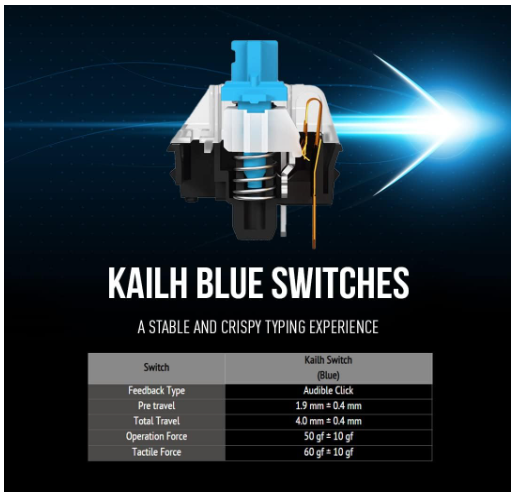 KAILH BLUE SWITCHES

A STABLE AND CRISPY TYPING EXPERIENCE

| Switch | Kailh Switch (Blue) |
|---|---|
| Feedback Type | Audible Click |
| Pre travel | 1.9 mm ± 0.4 mm |
| Total Travel | 4.0 mm ± 0.4 mm |
| Operation Force | 50 gf ± 10 gf |
| Tactile Force | 60 gf ± 10 gf |